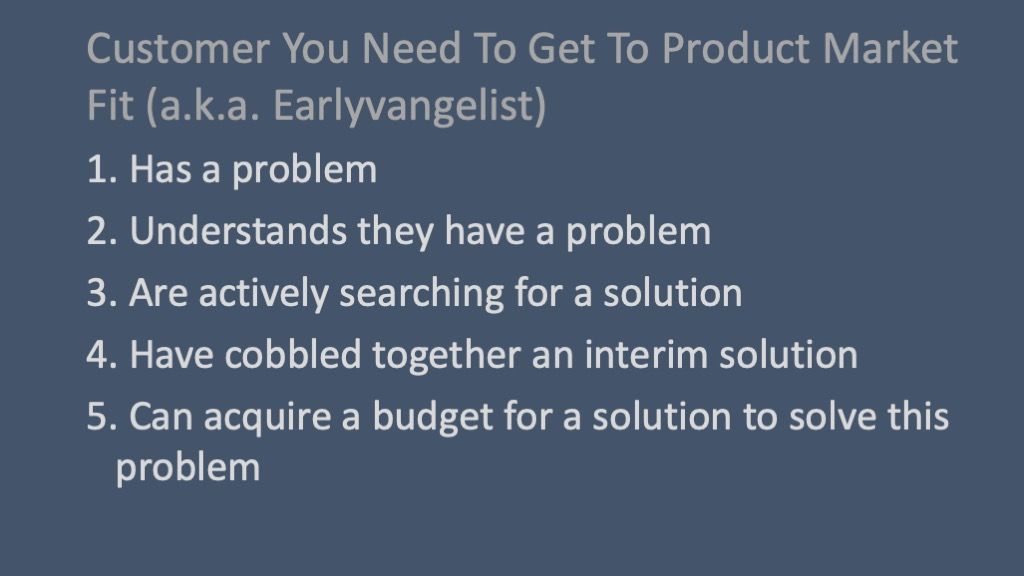 Customer You Need To Get To Product Market Fit (a.k.a. Earlyvangelist)

1. Has a problem
2. Understands they have a problem
3. Are actively searching for a solution
4. Have cobbled together an interim solution
5. Can acquire a budget for a solution to solve this problem